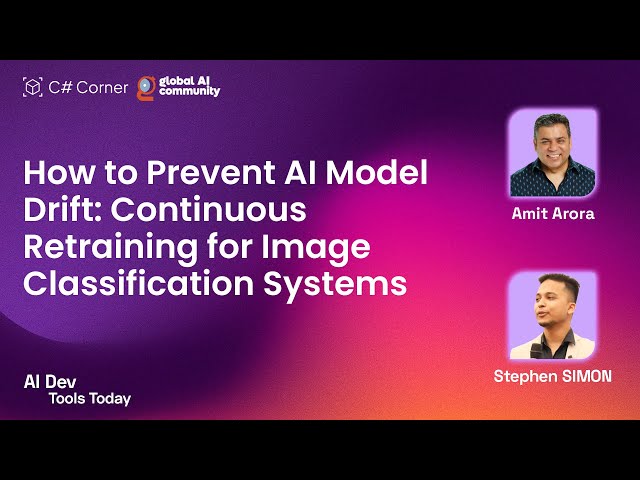 C# Corner global AI community

How to Prevent AI Model Drift: Continuous Retraining for Image Classification Systems

Amit Arora

Stephen SIMON

AI Dev Tools Today